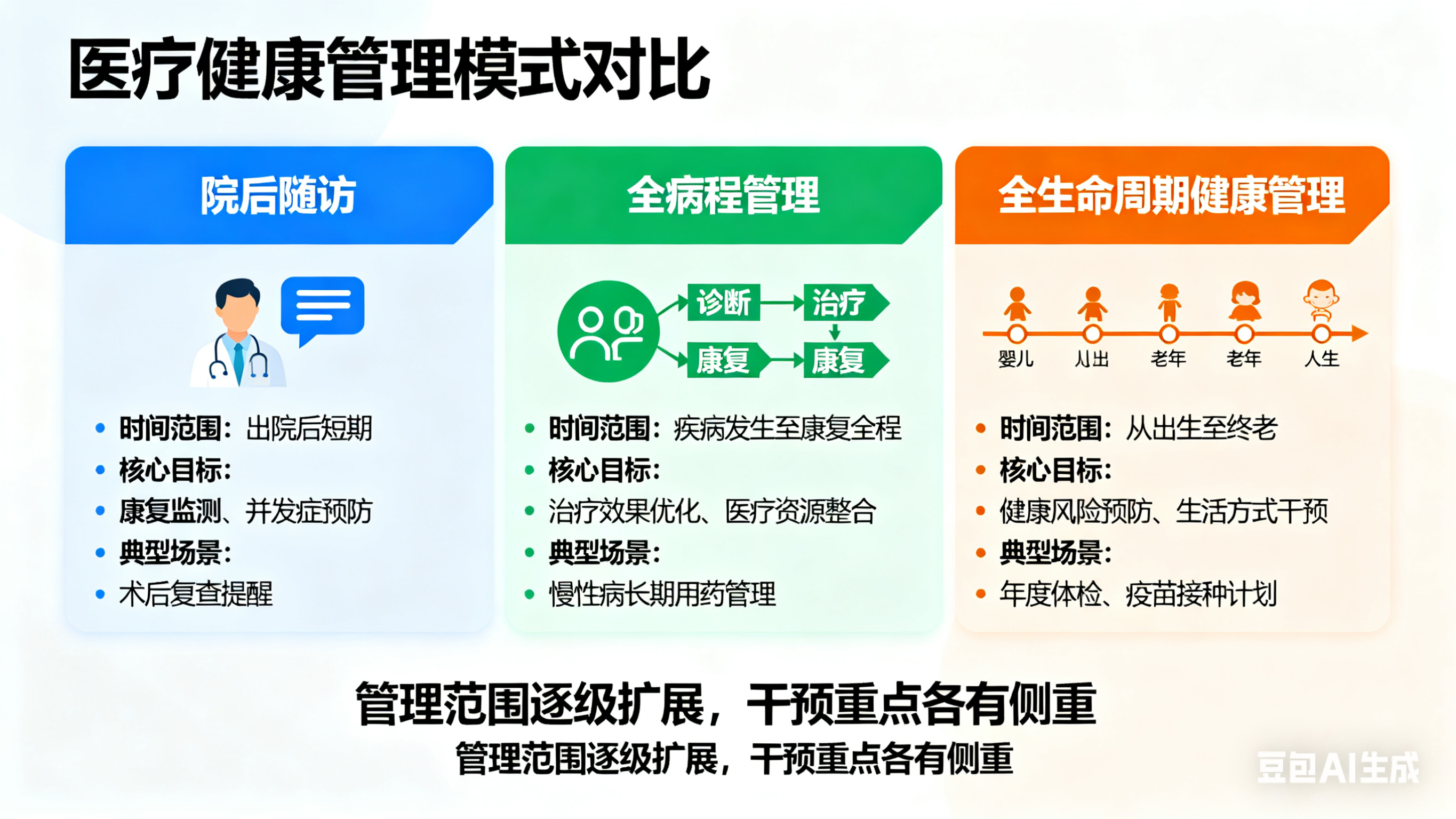 医疗健康管理模式对比

院后随访

- 时间范围：出院后短期
- 核心目标：
- 康复监测、并发症预防
- 典型场景：
- 术后复查提醒

全病程管理

诊断
治疗
康复
康复

- 时间范围：疾病发生至康复全程
- 核心目标：
- 治疗效果优化、医疗资源整合
- 典型场景：
- 慢性病长期用药管理

全生命周期健康管理

婴儿
从出
老年
老年
人生

- 时间范围：从出生至终老
- 核心目标：
- 健康风险预防、生活方式干预
- 典型场景：
- 年度体检、疫苗接种计划

管理范围逐级扩展，干预重点各有侧重
管理范围逐级扩展，干预重点各有侧重

豆包AI生成